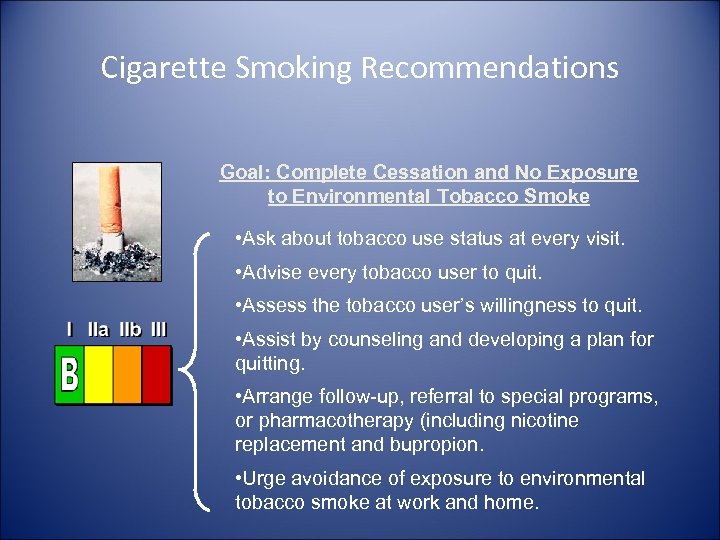 Cigarette Smoking Recommendations

Goal: Complete Cessation and No Exposure to Environmental Tobacco Smoke

I IIa IIb III

B

•Ask about tobacco use status at every visit.

•Advise every tobacco user to quit.

•Assess the tobacco user's willingness to quit.

•Assist by counseling and developing a plan for quitting.

•Arrange follow-up, referral to special programs, or pharmacotherapy (including nicotine replacement and bupropion.

•Urge avoidance of exposure to environmental tobacco smoke at work and home.